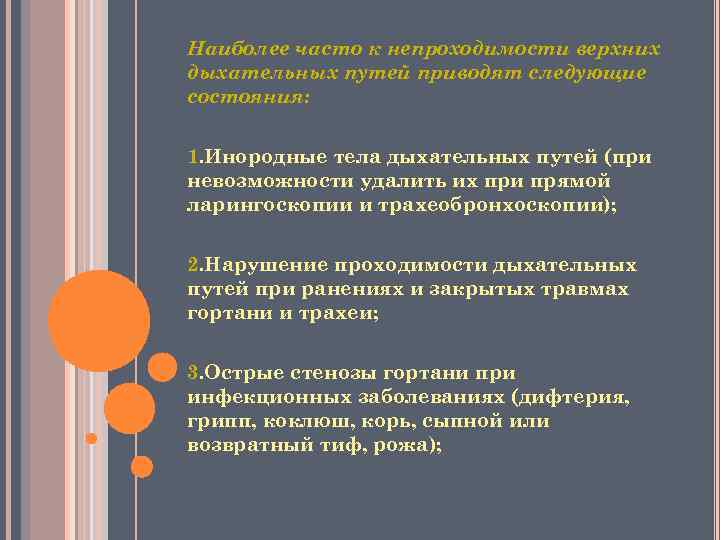 Наиболее часто к непроходимости верхних дыхательных путей приводят следующие состояния:

1.Инородные тела дыхательных путей (при невозможности удалить их при прямой ларингоскопии и трахеобронхоскопии);

2.Нарушение проходимости дыхательных путей при ранениях и закрытых травмах гортани и трахеи;

3.Острые стенозы гортани при инфекционных заболеваниях (дифтерия, грипп, коклюш, корь, сыпной или возвратный тиф, рожа);